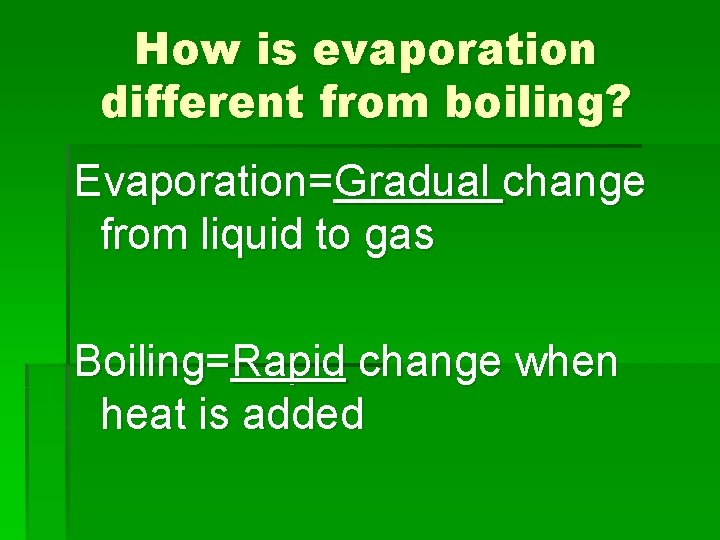 How is evaporation different from boiling?

Evaporation=Gradual change from liquid to gas

Boiling=Rapid change when heat is added